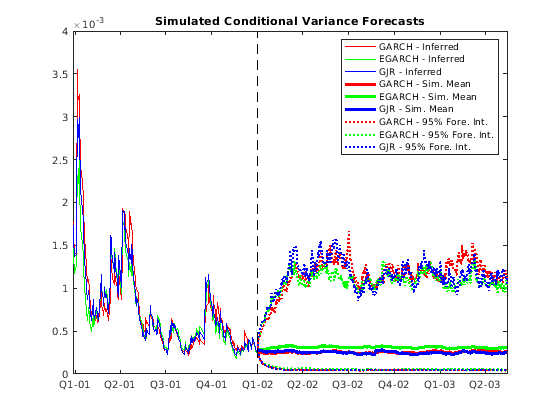 Simulated Conditional Variance Forecasts

$\times 10^{-3}$

4
3.5
3
2.5
2
1.5
1
0.5
0

GARCH - Inferred
EGARCH - Inferred
GJR - Inferred
GARCH - Sim. Mean
EGARCH - Sim. Mean
GJR - Sim. Mean
GARCH - 95% Fore. Int.
EGARCH - 95% Fore. Int.
GJR - 95% Fore. Int.

Q1-01 Q2-01 Q3-01 Q4-01 Q1-02 Q2-02 Q3-02 Q4-02 Q1-03 Q2-03